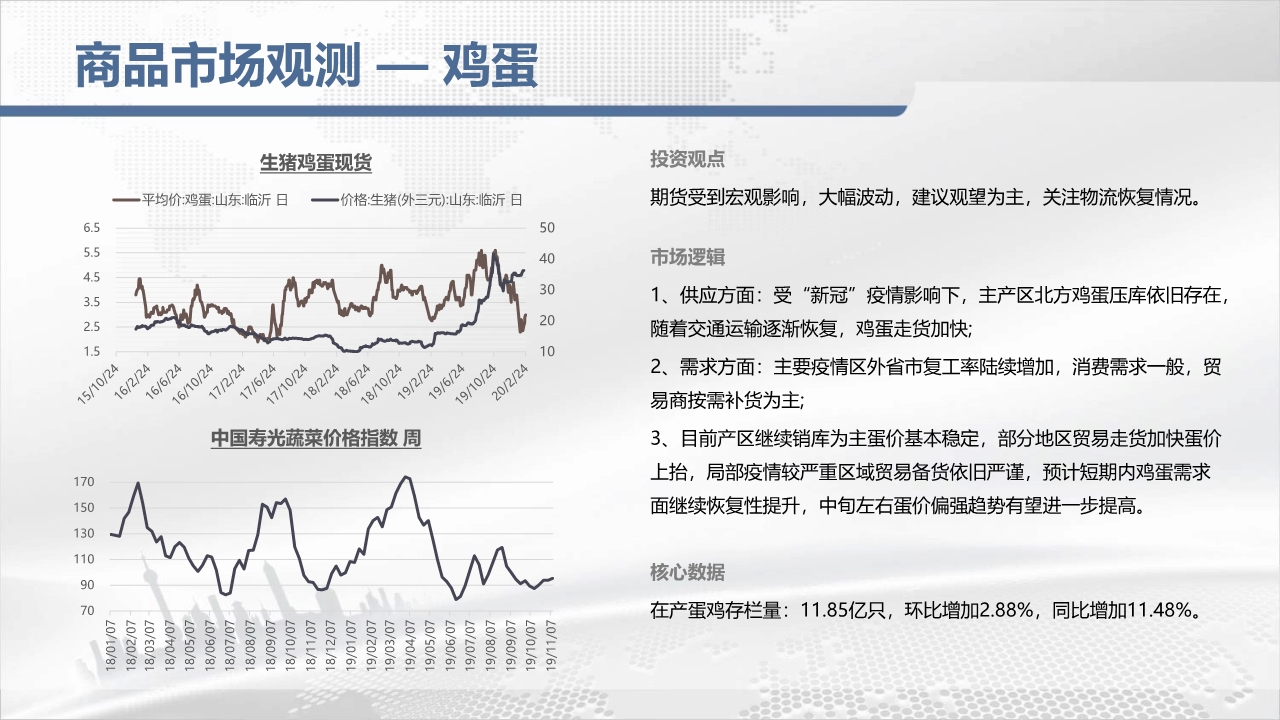 商品市场观测 — 鸡蛋

生猪鸡蛋现货

平均价:鸡蛋:山东:临沂 日
价格:生猪(外三元):山东:临沂 日

6.5
5.5
4.5
3.5
2.5
1.5

50
40
30
20
10

15/10/24
16/2/24
16/6/24
16/10/24
17/2/24
17/6/24
17/10/24
18/2/24
18/6/24
18/10/24
19/2/24
19/6/24
19/10/24
20/2/24

中国寿光蔬菜价格指数 周

170
150
130
110
90
70

18/01/07
18/02/07
18/03/07
18/04/07
18/05/07
18/06/07
18/07/07
18/08/07
18/09/07
18/10/07
18/11/07
18/12/07
19/01/07
19/02/07
19/03/07
19/04/07
19/05/07
19/06/07
19/07/07
19/08/07
19/09/07
19/10/07
19/11/07

投资观点

期货受到宏观影响，大幅波动，建议观望为主，关注物流恢复情况。

市场逻辑

1、供应方面：受“新冠”疫情影响下，主产区北方鸡蛋压库依旧存在，随着交通运输逐渐恢复，鸡蛋走货加快;

2、需求方面：主要疫情区外省市复工率陆续增加，消费需求一般，贸易商按需补货为主;

3、目前产区继续销库为主蛋价基本稳定，部分地区贸易走货加快蛋价上抬，局部疫情较严重区域贸易备货依旧严谨，预计短期内鸡蛋需求面继续恢复性提升，中旬左右蛋价偏强趋势有望进一步提高。

核心数据

在产蛋鸡存栏量：11.85亿只，环比增加2.88%，同比增加11.48%。